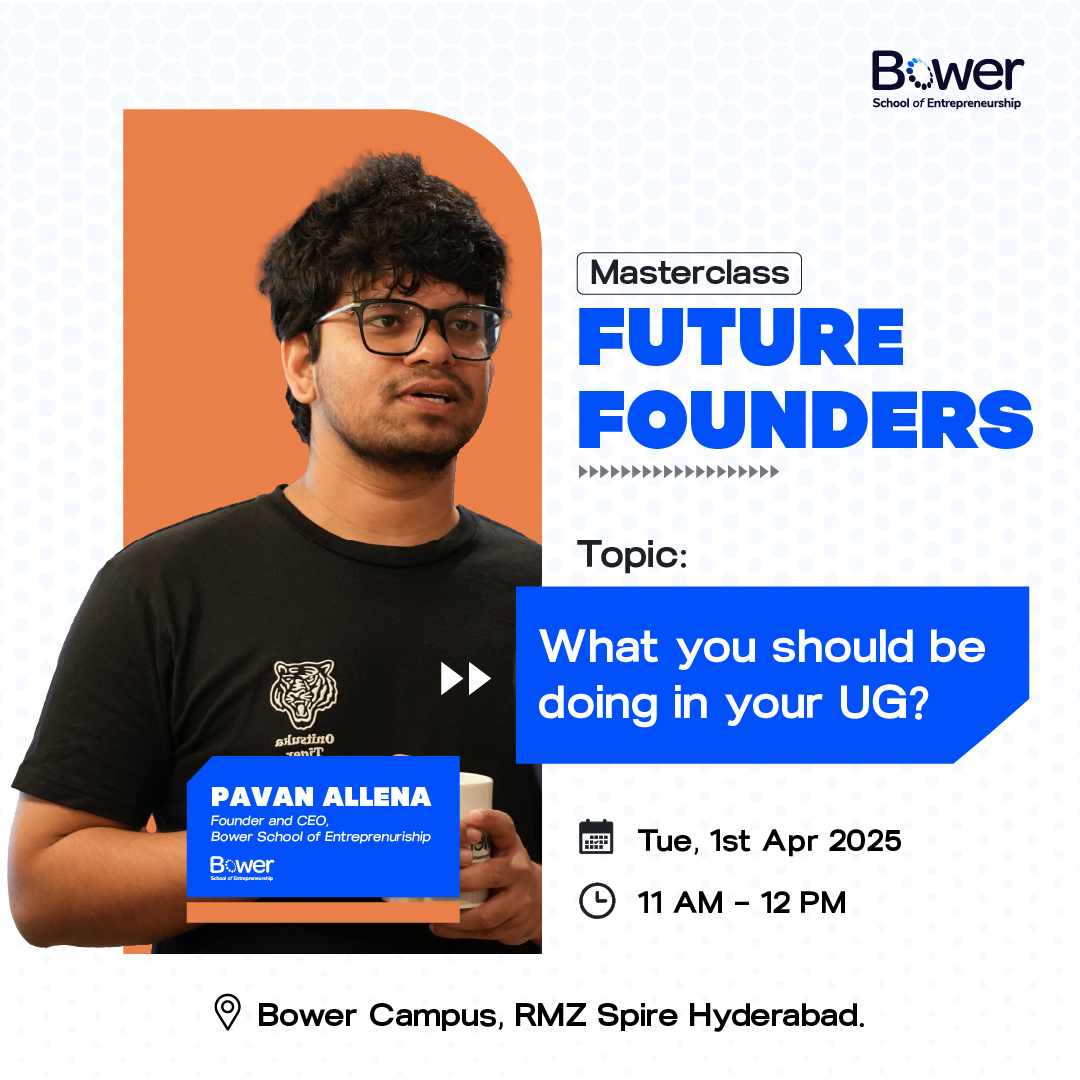 Bower
School of Entrepreneurship

Masterclass
FUTURE FOUNDERS

Topic:
What you should be doing in your UG?

Onitsuka Tiger

PAVAN ALLENA
Founder and CEO, Bower School of Entreprenuriship
Bower
School of Entrepreneurship

Tue, 1st Apr 2025
11 AM - 12 PM

Bower Campus, RMZ Spire Hyderabad.